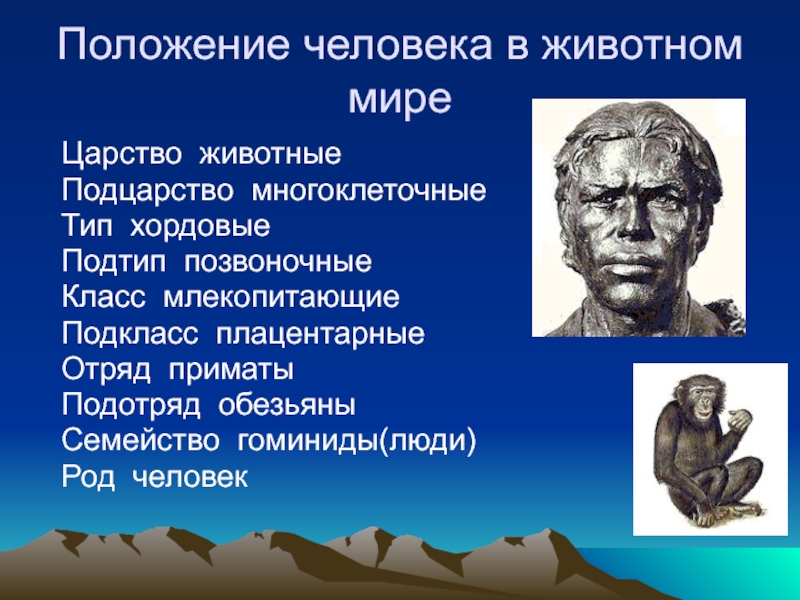 Положение человека в животном мире

Царство животные
Подцарство многоклеточные
Тип хордовые
Подтип позвоночные
Класс млекопитающие
Подкласс плацентарные
Отряд приматы
Подотряд обезьяны
Семейство гоминиды(люди)
Род человек